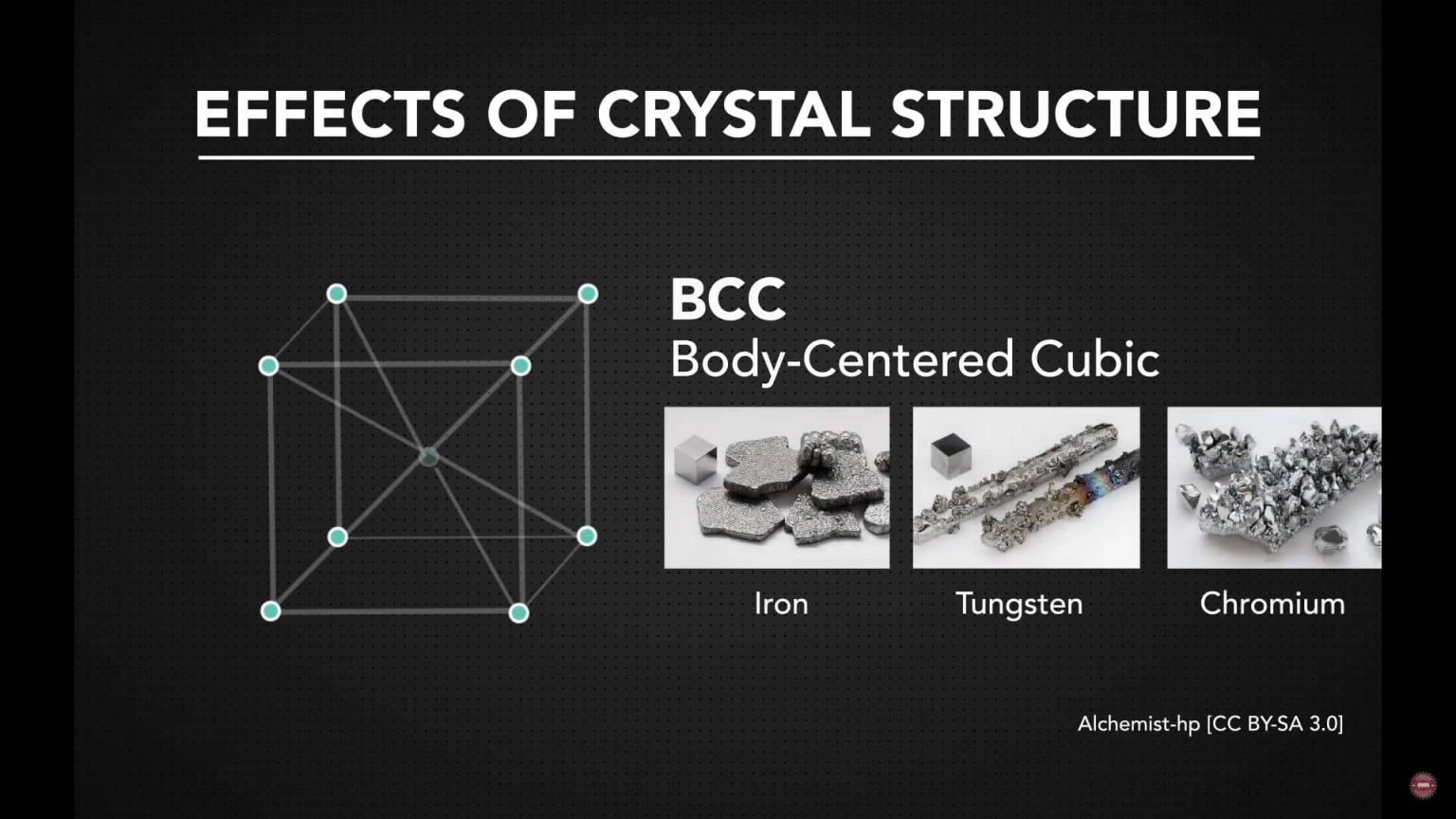 EFFECTS OF CRYSTAL STRUCTURE

BCC
Body-Centered Cubic

Iron

Tungsten

Chromium

Alchemist-hp [CC BY-SA 3.0]